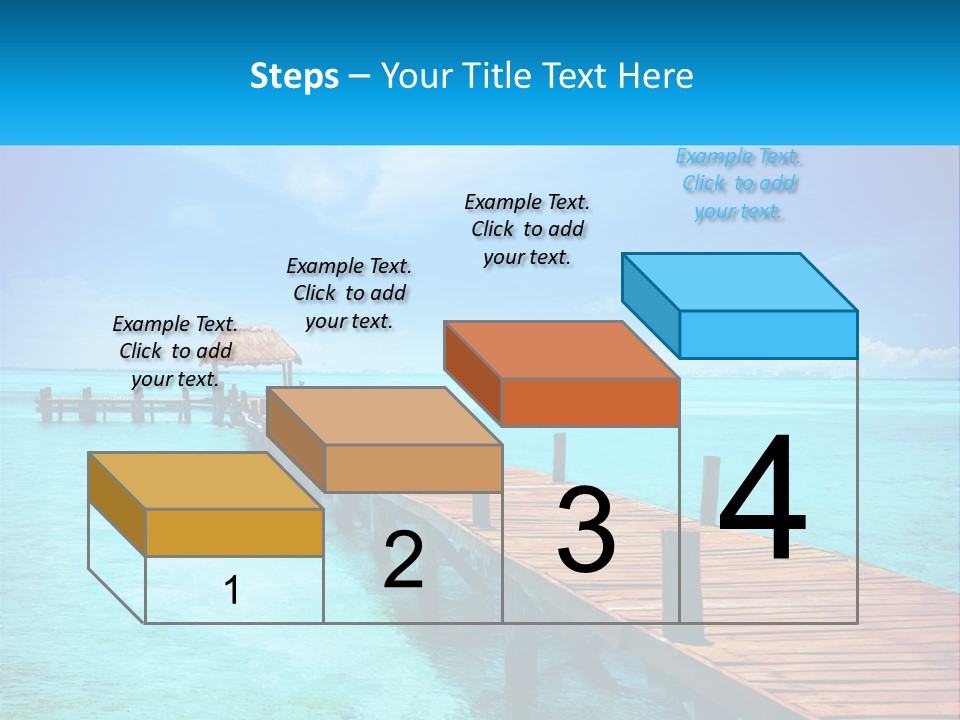 Steps – Your Title Text Here

Example Text. Click to add your text.

Example Text. Click to add your text.

Example Text. Click to add your text.

Example Text. Click to add your text.

1

2

3

4